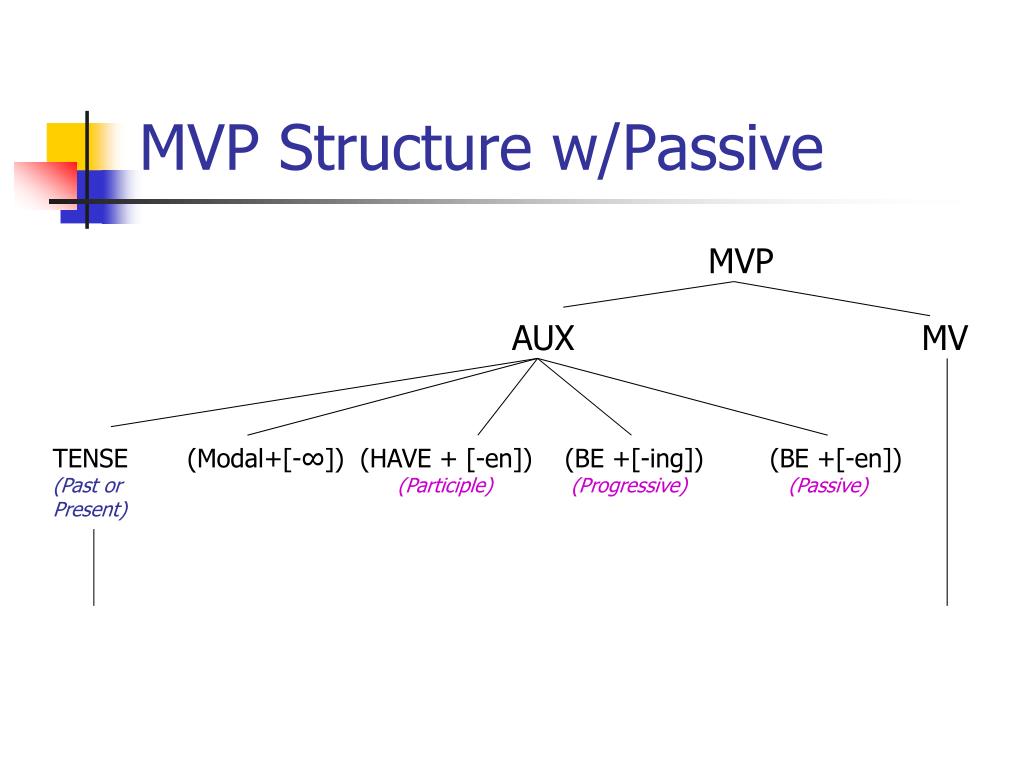 MVP Structure w/Passive

MVP

AUX

MV

TENSE
(Past or Present)

(Modal+[-∞])

(HAVE + [-en])
(Participle)

(BE +[-ing])
(Progressive)

(BE +[-en])
(Passive)